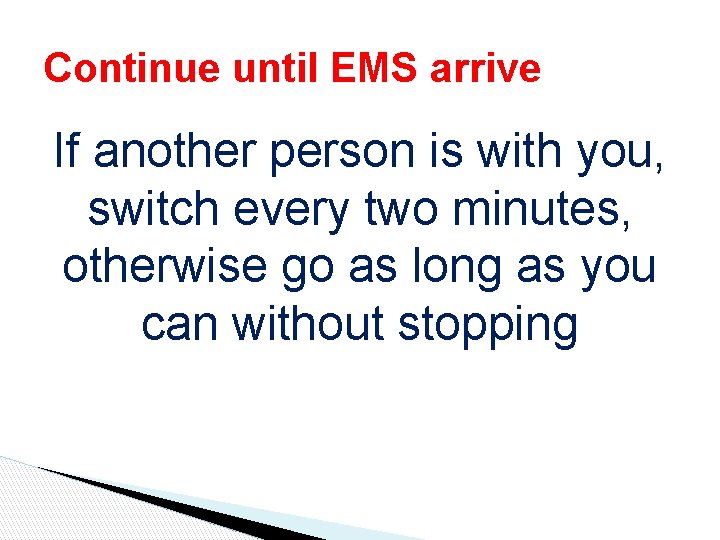 Continue until EMS arrive

If another person is with you, switch every two minutes, otherwise go as long as you can without stopping